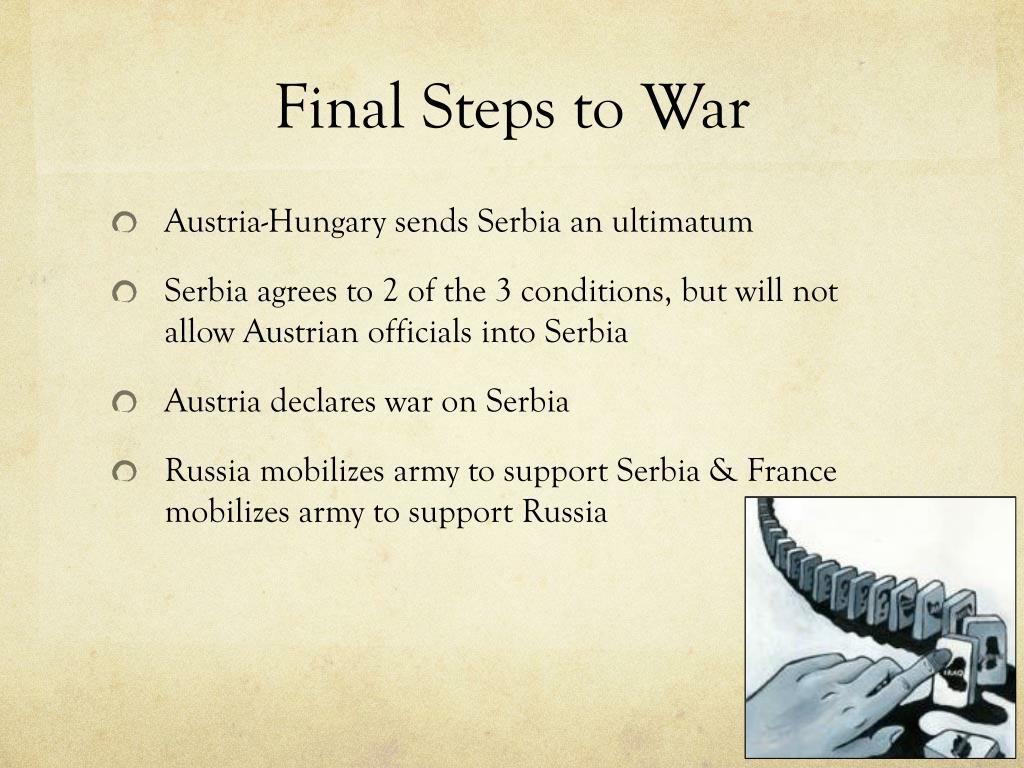 Final Steps to War

Austria-Hungary sends Serbia an ultimatum

Serbia agrees to 2 of the 3 conditions, but will not allow Austrian officials into Serbia

Austria declares war on Serbia

Russia mobilizes army to support Serbia & France mobilizes army to support Russia

IRAQ